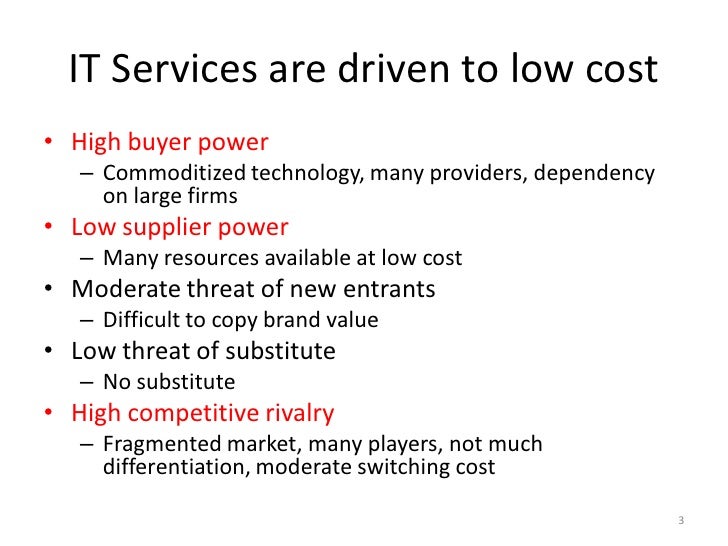 IT Services are driven to low cost

• High buyer power
– Commoditized technology, many providers, dependency on large firms
• Low supplier power
– Many resources available at low cost
• Moderate threat of new entrants
– Difficult to copy brand value
• Low threat of substitute
– No substitute
• High competitive rivalry
– Fragmented market, many players, not much differentiation, moderate switching cost

3